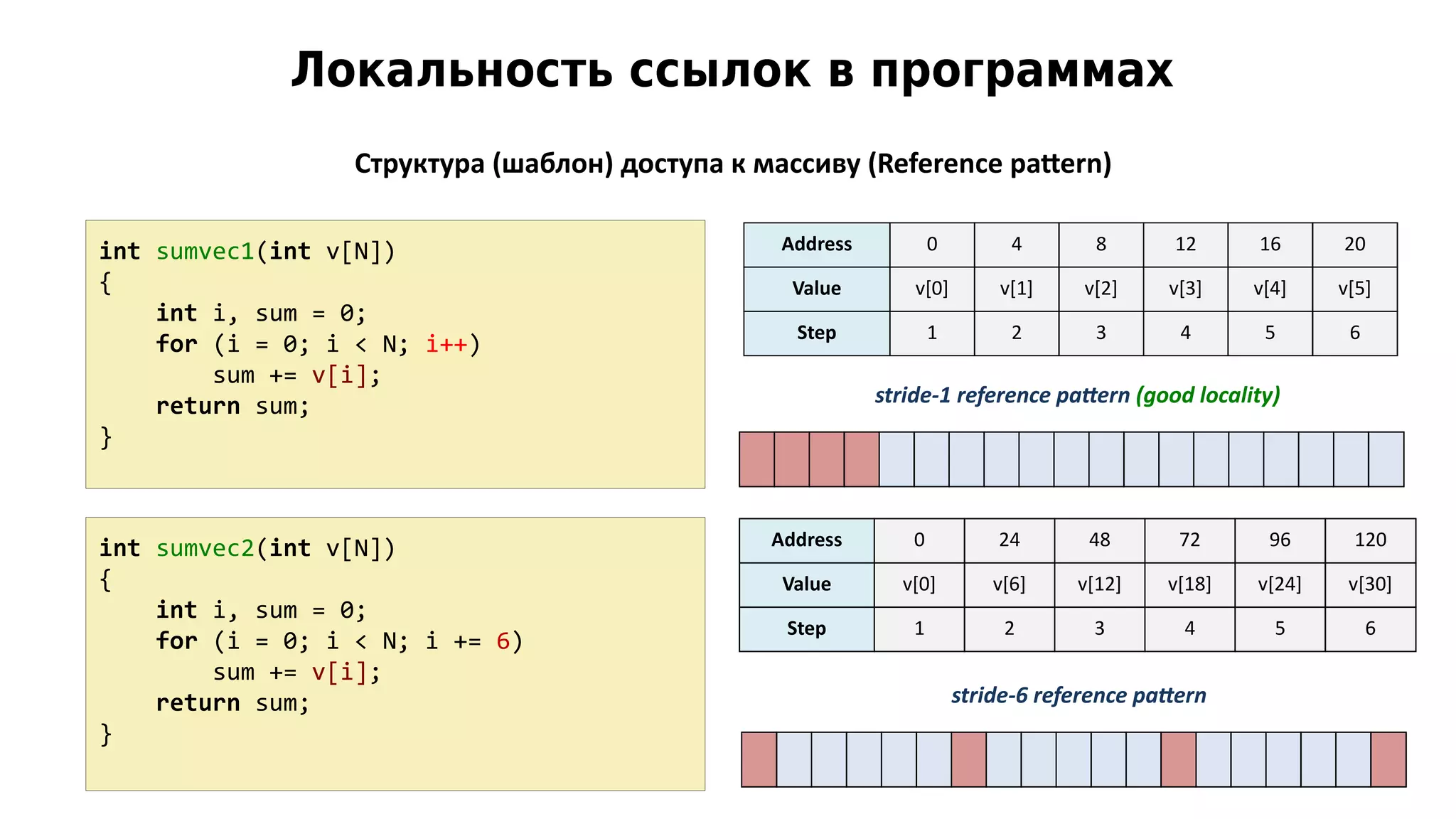 Локальность ссылок в программах

Структура (шаблон) доступа к массиву (Reference pattern)

int sumvec1(int v[N])
{
    int i, sum = 0;
    for (i = 0; i < N; i++)
        sum += v[i];
    return sum;
}

| Address | 0 | 4 | 8 | 12 | 16 | 20 |
|---|---|---|---|---|---|---|
| Value | v[0] | v[1] | v[2] | v[3] | v[4] | v[5] |
| Step | 1 | 2 | 3 | 4 | 5 | 6 |

stride-1 reference pattern (good locality)

int sumvec2(int v[N])
{
    int i, sum = 0;
    for (i = 0; i < N; i += 6)
        sum += v[i];
    return sum;
}

| Address | 0 | 24 | 48 | 72 | 96 | 120 |
|---|---|---|---|---|---|---|
| Value | v[0] | v[6] | v[12] | v[18] | v[24] | v[30] |
| Step | 1 | 2 | 3 | 4 | 5 | 6 |

stride-6 reference pattern